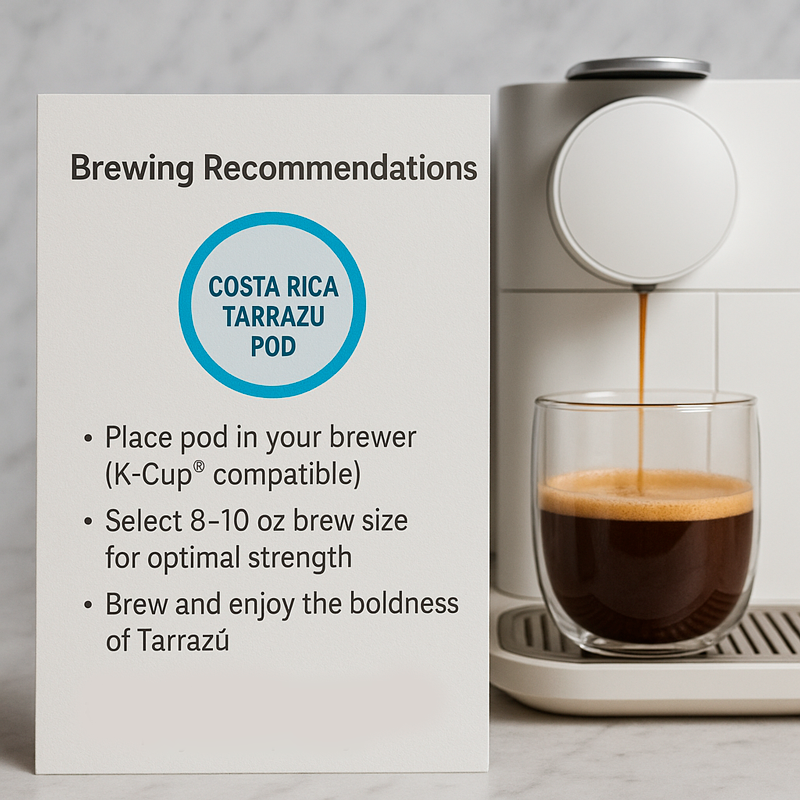 Brewing Recommendations

COSTA RICA
TARRAZU
POD

• Place pod in your brewer (K-Cup® compatible)
• Select 8–10 oz brew size for optimal strength
• Brew and enjoy the boldness of Tarrazú